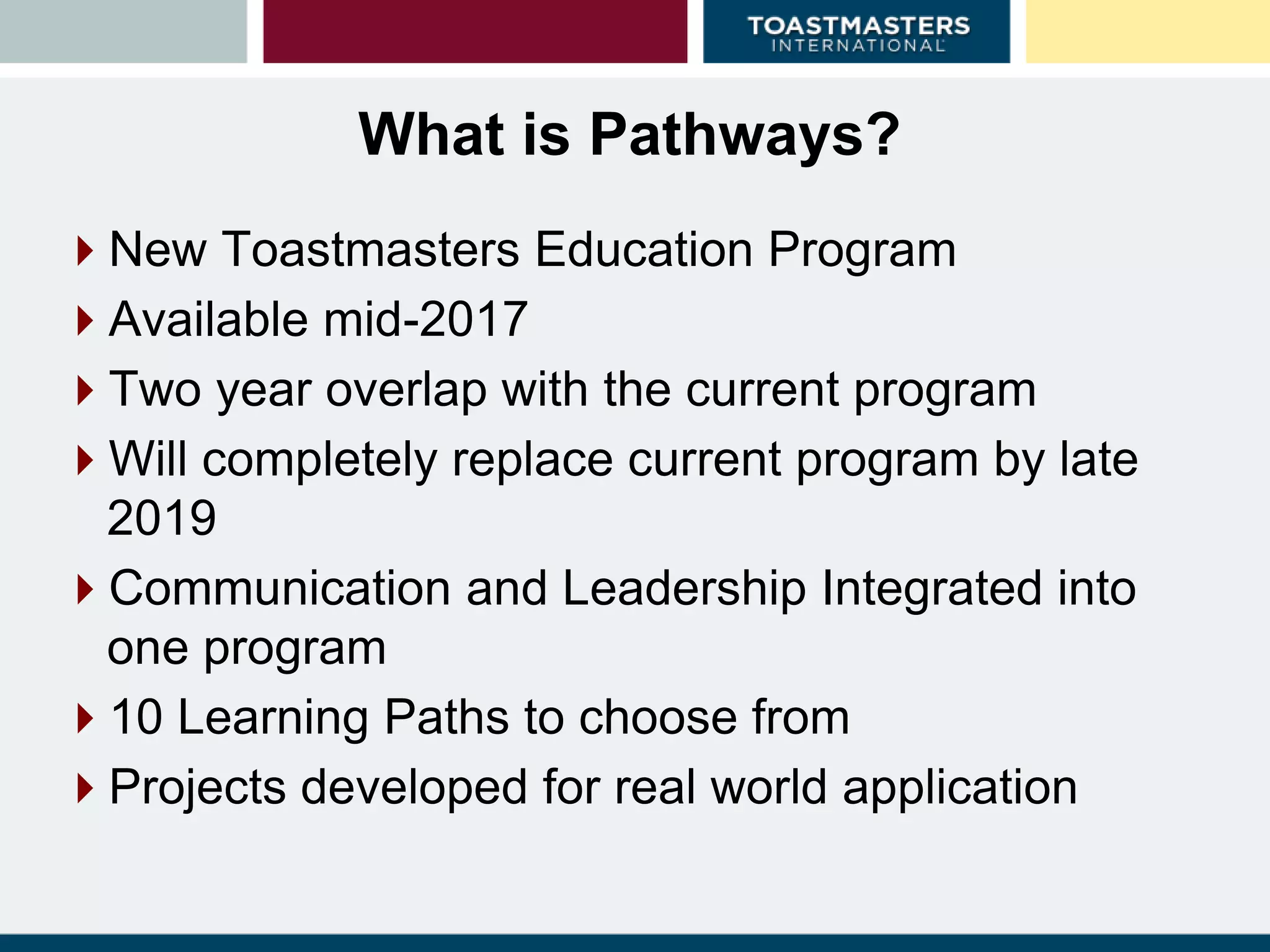 TOASTMASTERS
INTERNATIONAL

What is Pathways?

New Toastmasters Education Program

Available mid-2017

Two year overlap with the current program

Will completely replace current program by late 2019

Communication and Leadership Integrated into one program

10 Learning Paths to choose from

Projects developed for real world application